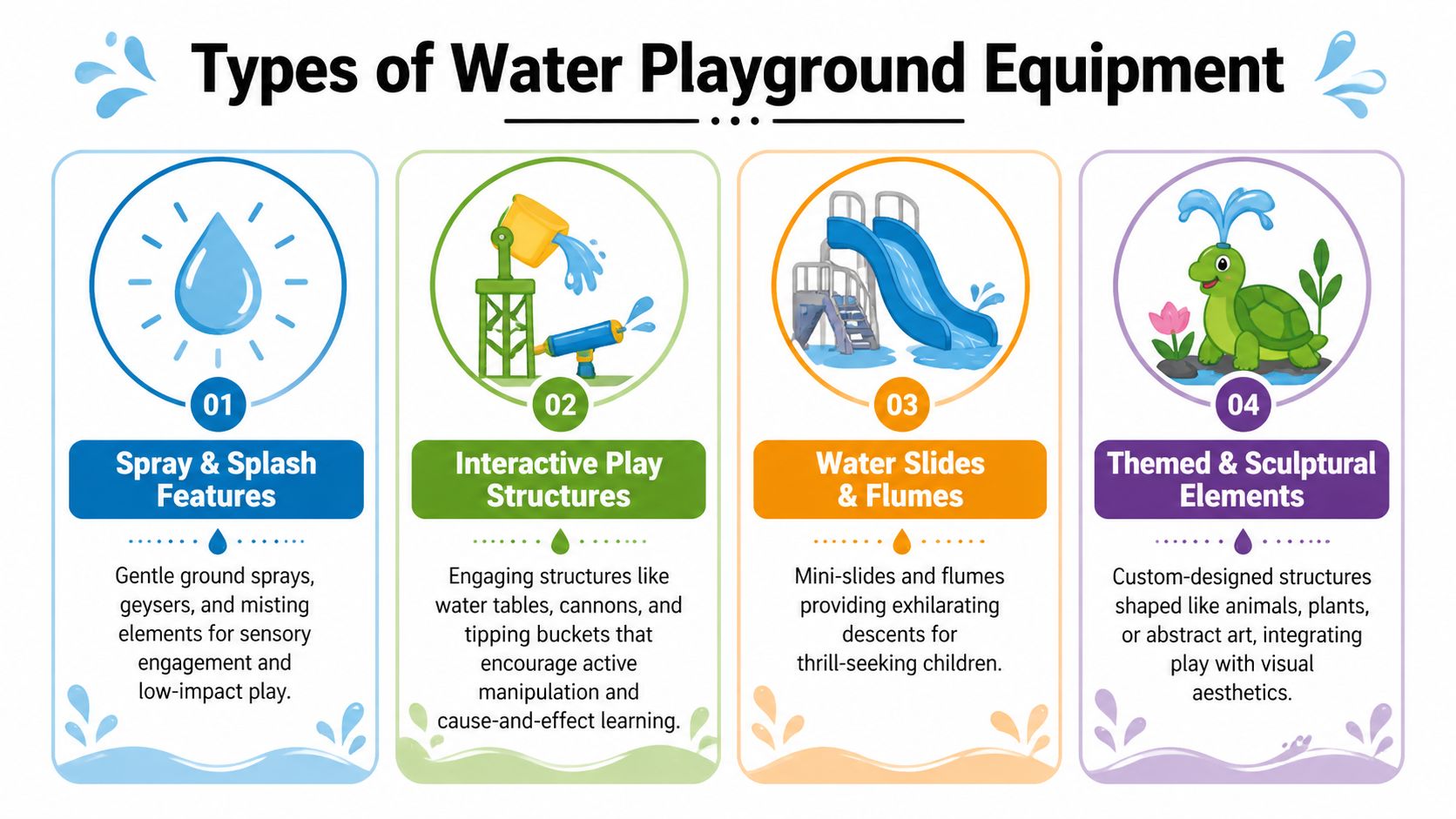 Types of Water Playground Equipment

01

Spray & Splash Features

Gentle ground sprays, geysers, and misting elements for sensory engagement and low-impact play.

02

Interactive Play Structures

Engaging structures like water tables, cannons, and tipping buckets that encourage active manipulation and cause-and-effect learning.

03

Water Slides & Flumes

Mini-slides and flumes providing exhilarating descents for thrill-seeking children.

04

Themed & Sculptural Elements

Custom-designed structures shaped like animals, plants, or abstract art, integrating play with visual aesthetics.